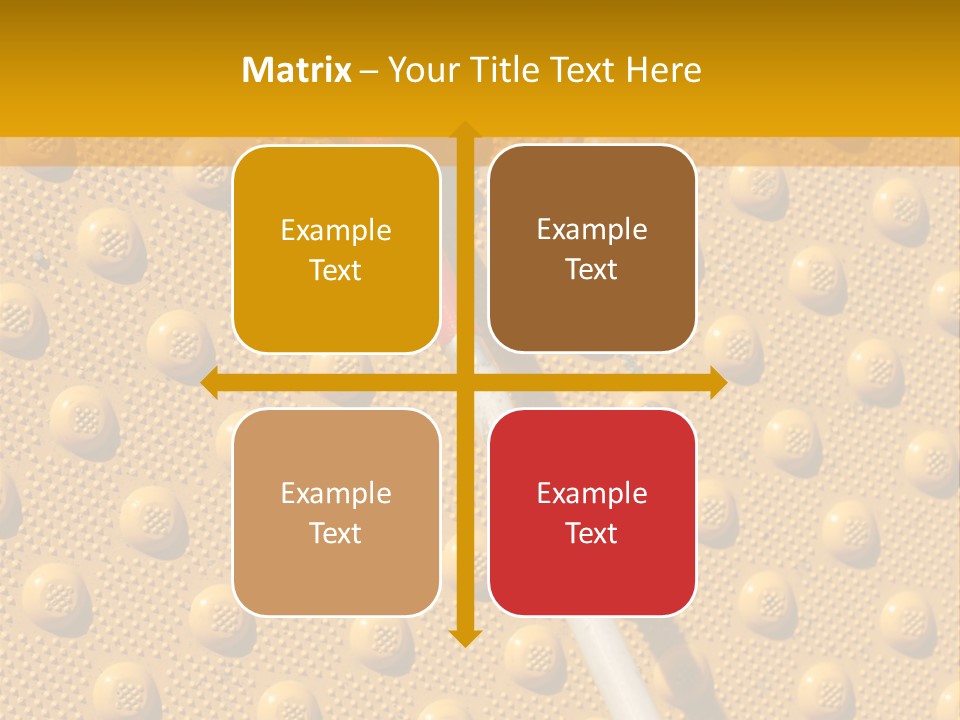 Matrix – Your Title Text Here

Example Text

Example Text

Example Text

Example Text